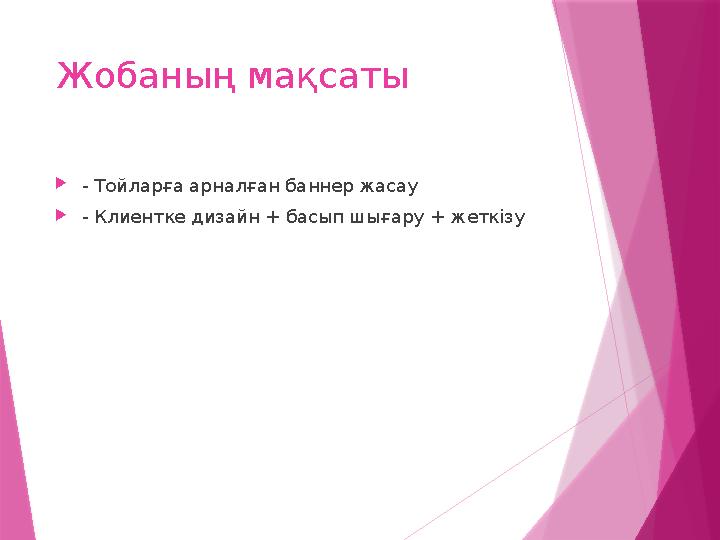 Жобаның мақсаты

- Тойларға арналған баннер жасау
- Клиентке дизайн + басып шығару + жеткізу